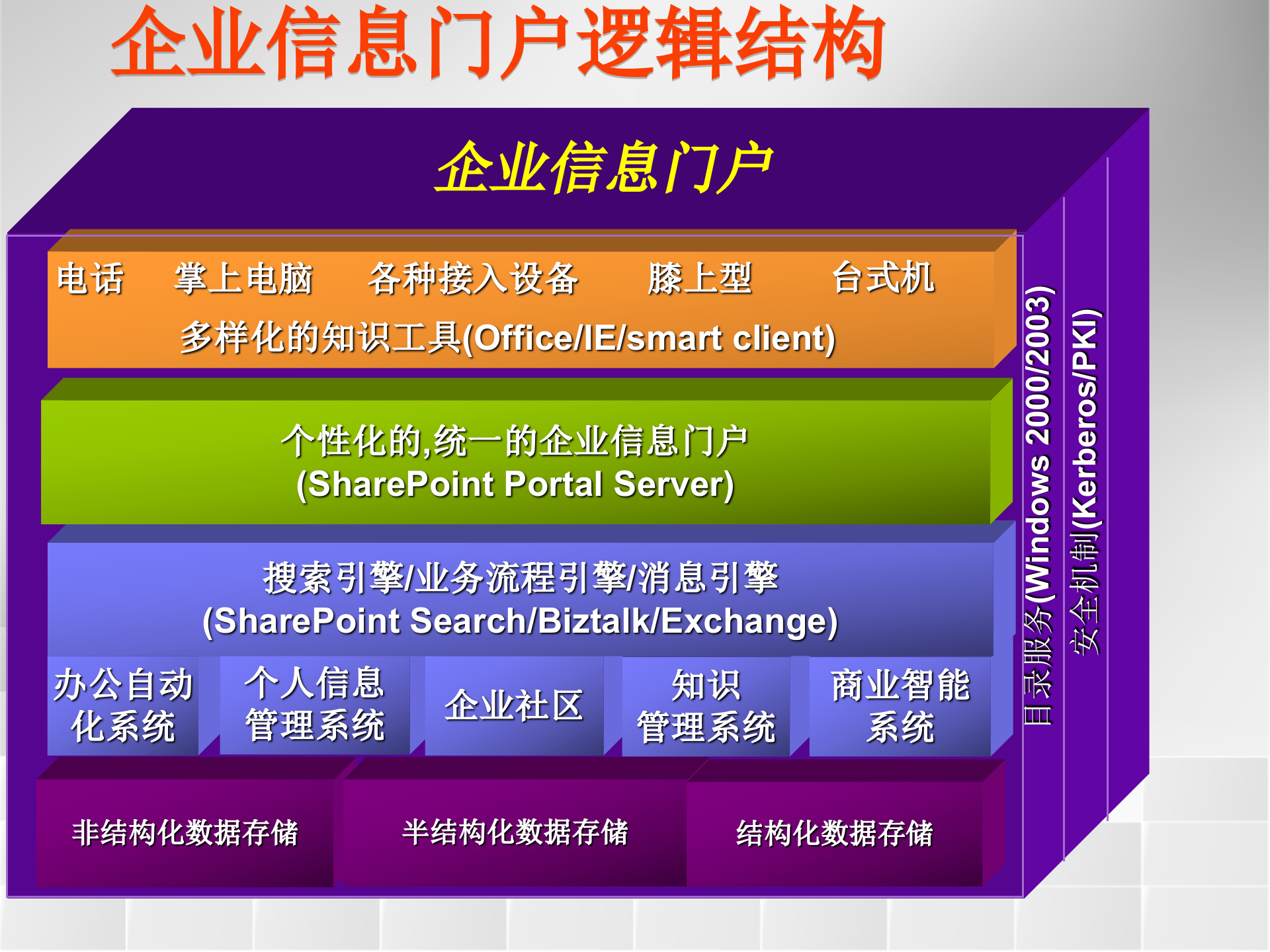 企业信息门户逻辑结构

企业信息门户

电话 掌上电脑 各种接入设备 膝上型 台式机

多样化的知识工具(Office/IE/smart client)

个性化的,统一的企业信息门户
(SharePoint Portal Server)

搜索引擎/业务流程引擎/消息引擎
(SharePoint Search/Biztalk/Exchange)

办公自动化系统

个人信息管理系统

企业社区

知识管理系统

商业智能系统

非结构化数据存储

半结构化数据存储

结构化数据存储

目录服务(Windows 2000/2003)

安全机制(Kerberos/PKI)